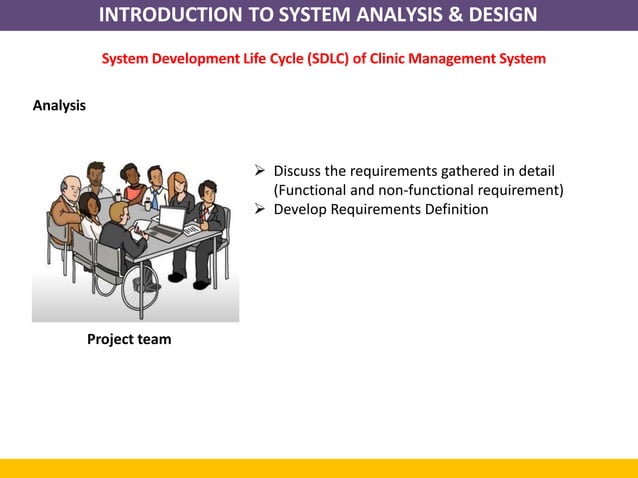 INTRODUCTION TO SYSTEM ANALYSIS & DESIGN

System Development Life Cycle (SDLC) of Clinic Management System

Analysis

➢ Discuss the requirements gathered in detail (Functional and non-functional requirement)
➢ Develop Requirements Definition

Project team